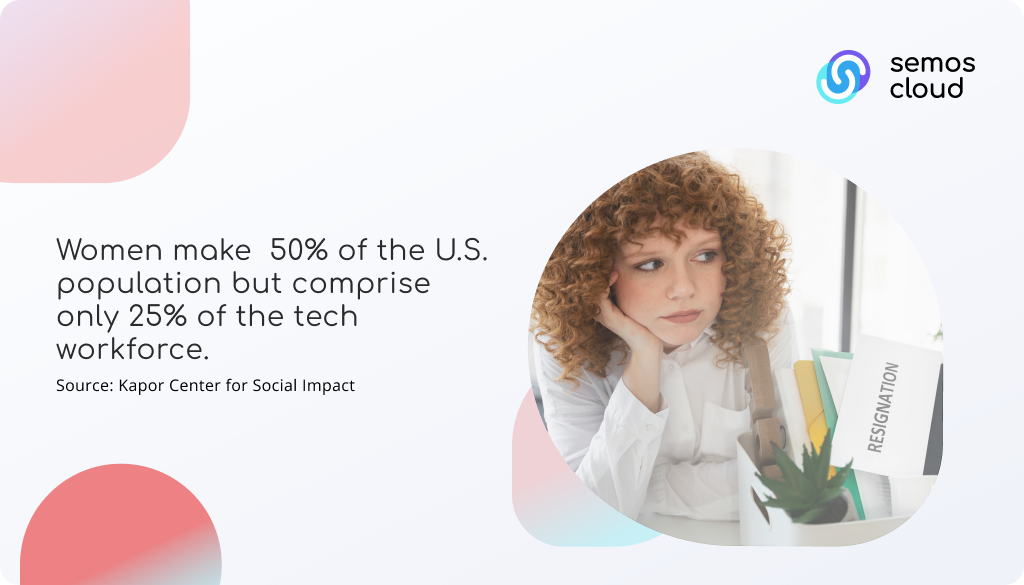 semos cloud

Women make 50% of the U.S. population but comprise only 25% of the tech workforce.

Source: Kapor Center for Social Impact

RESIGNATION